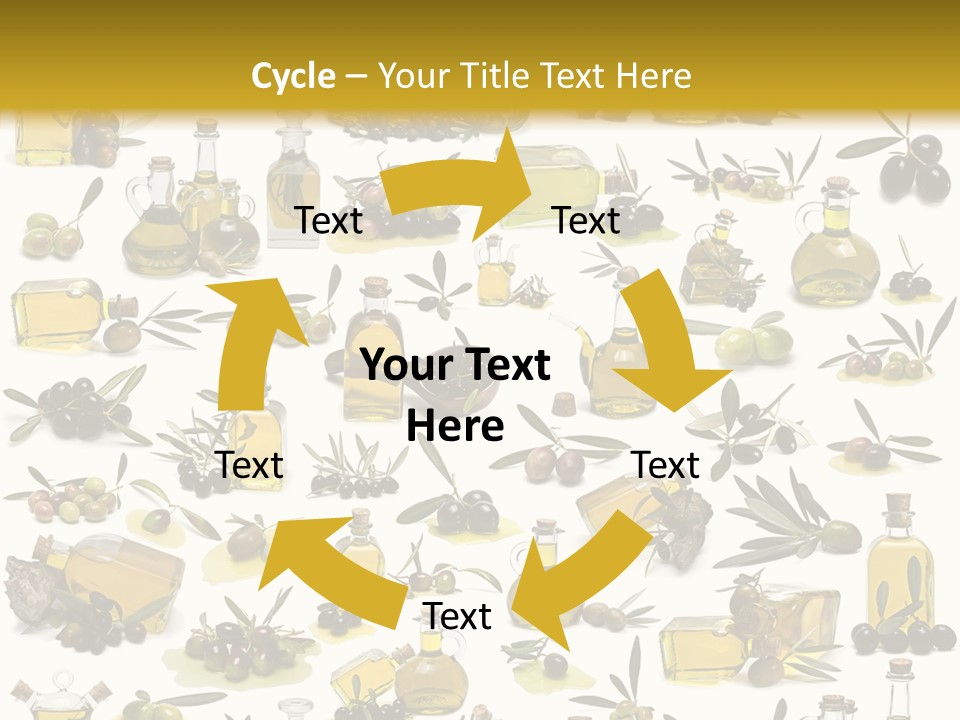 Cycle – Your Title Text Here

Text

Text

Your Text Here

Text

Text

Text